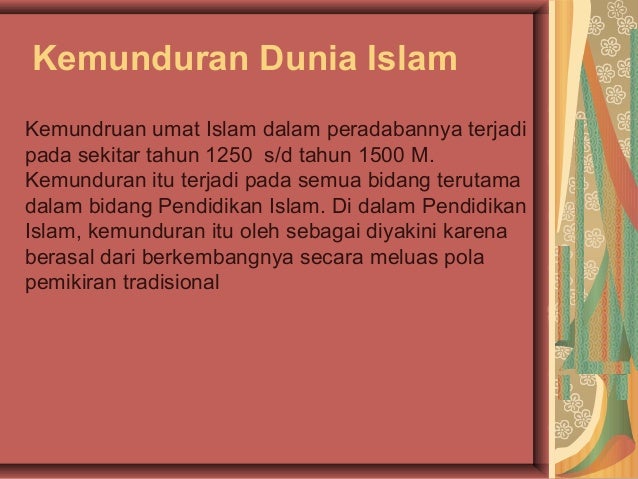 Kemunduran Dunia Islam

Kemundruan umat Islam dalam peradabannya terjadi pada sekitar tahun 1250 s/d tahun 1500 M. Kemunduran itu terjadi pada semua bidang terutama dalam bidang Pendidikan Islam. Di dalam Pendidikan Islam, kemunduran itu oleh sebagai diyakini karena berasal dari berkembangnya secara meluas pola pemikiran tradisional